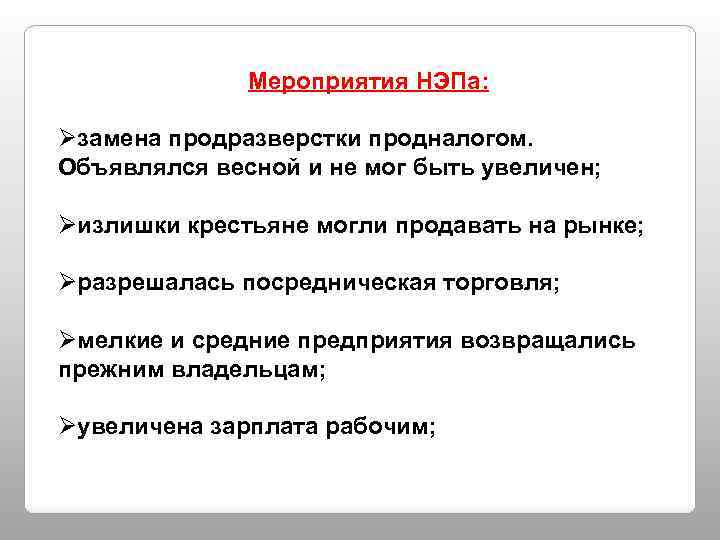 Мероприятия НЭПа:

➢замена продразверстки продналогом. Объявлялся весной и не мог быть увеличен;

➢излишки крестьяне могли продавать на рынке;

➢разрешалась посредническая торговля;

➢мелкие и средние предприятия возвращались прежним владельцам;

➢увеличена зарплата рабочим;